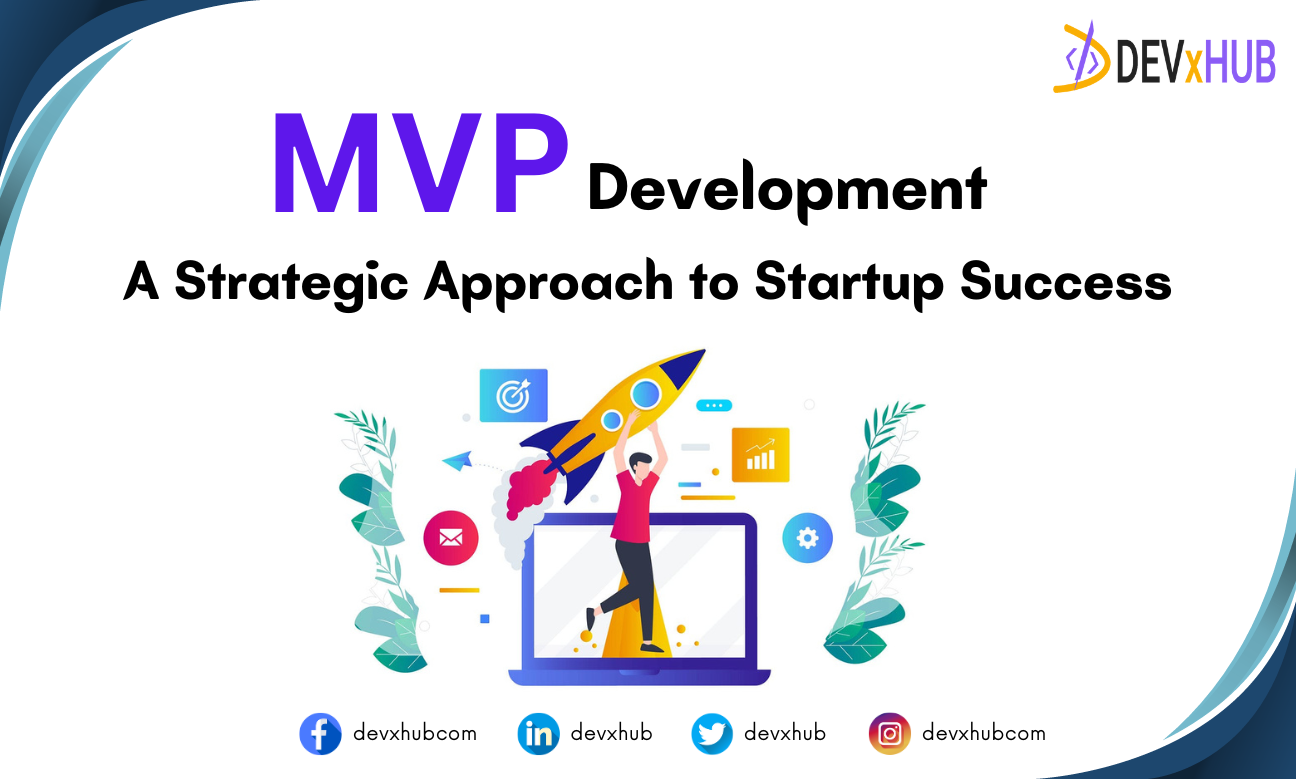 DEVxHUB

MVP Development

A Strategic Approach to Startup Success

devxhubcom devxhub devxhub devxhubcom